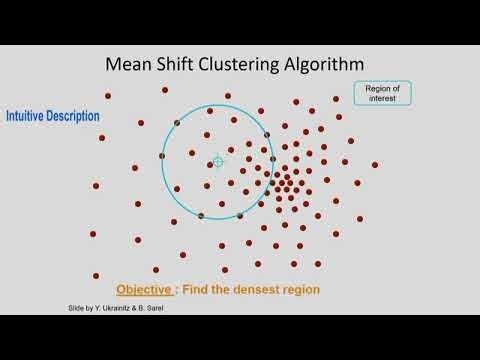 Mean Shift Clustering Algorithm

Region of interest

Intuitive Description

Objective : Find the densest region

Slide by Y. Ukrainitz & B. Sarel